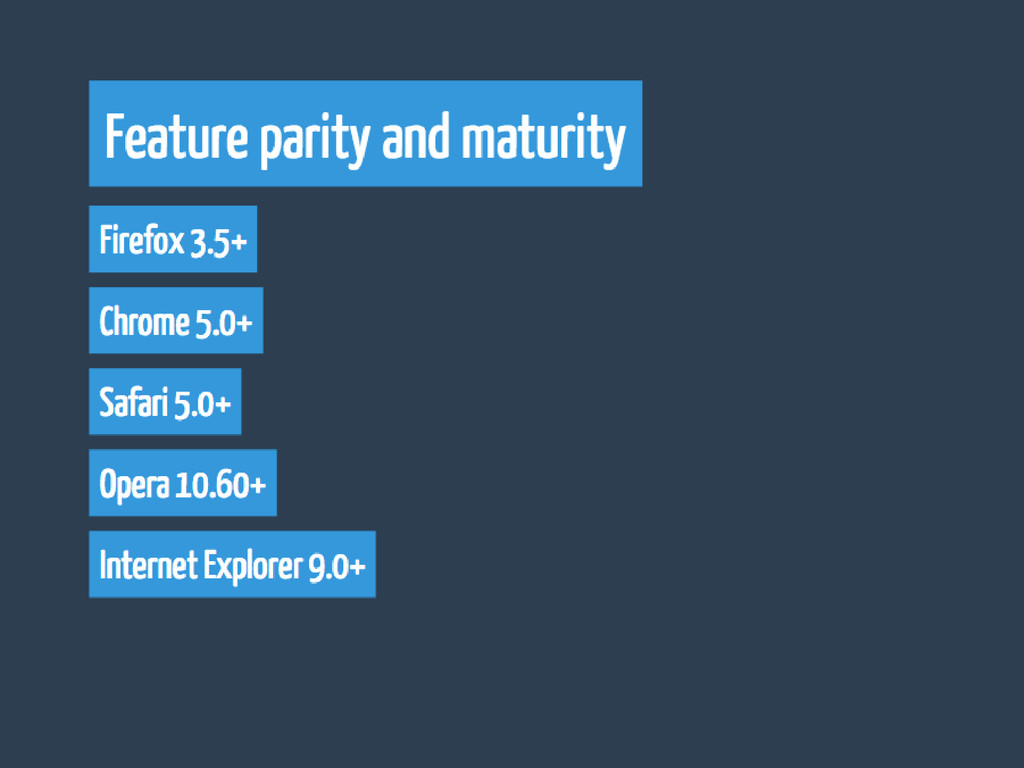 Feature parity and maturity

Firefox 3.5+

Chrome 5.0+

Safari 5.0+

Opera 10.60+

Internet Explorer 9.0+